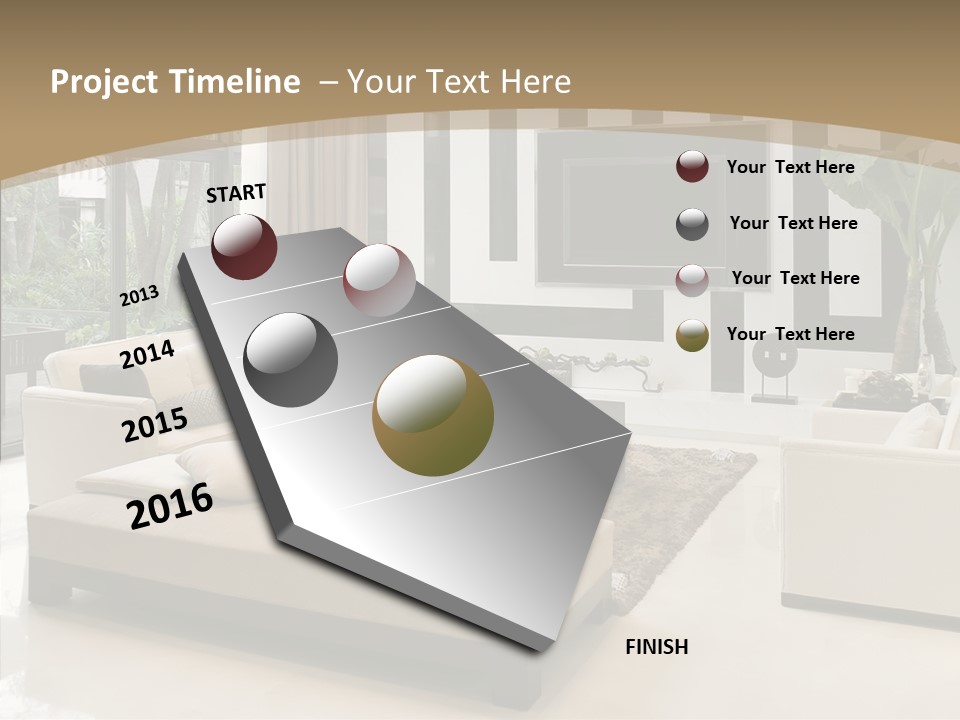 Project Timeline – Your Text Here

START

2013

2014

2015

2016

FINISH

Your Text Here

Your Text Here

Your Text Here

Your Text Here